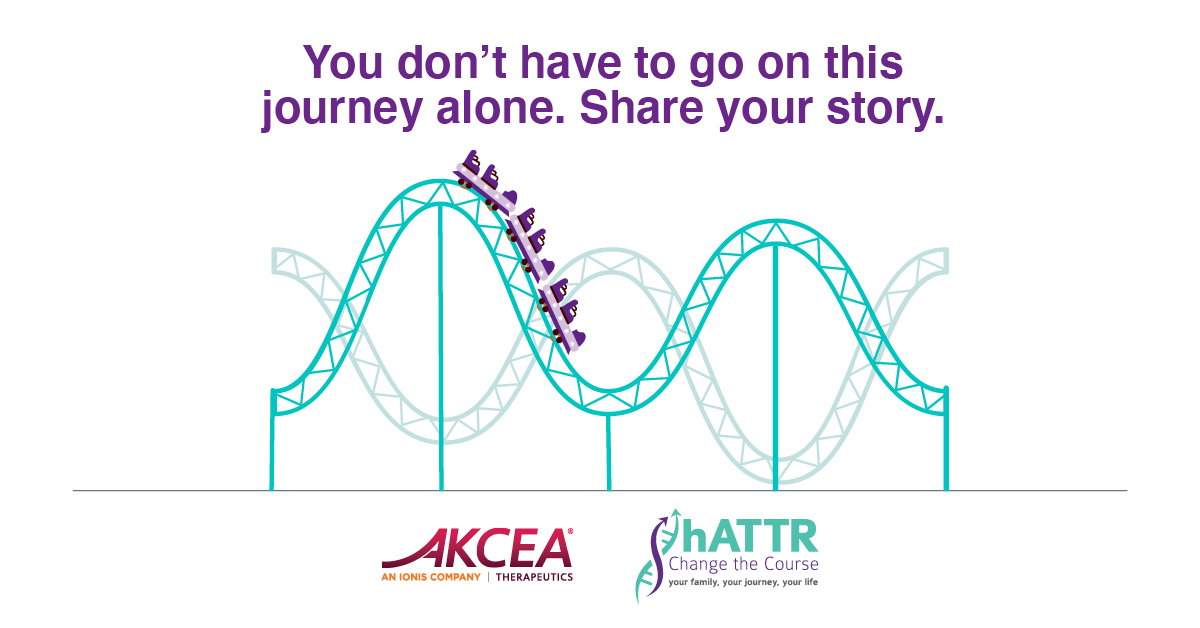 You don't have to go on this journey alone. Share your story.

AKCEA®
AN IONIS COMPANY | THERAPEUTICS

hATTR
Change the Course
your family, your journey, your life